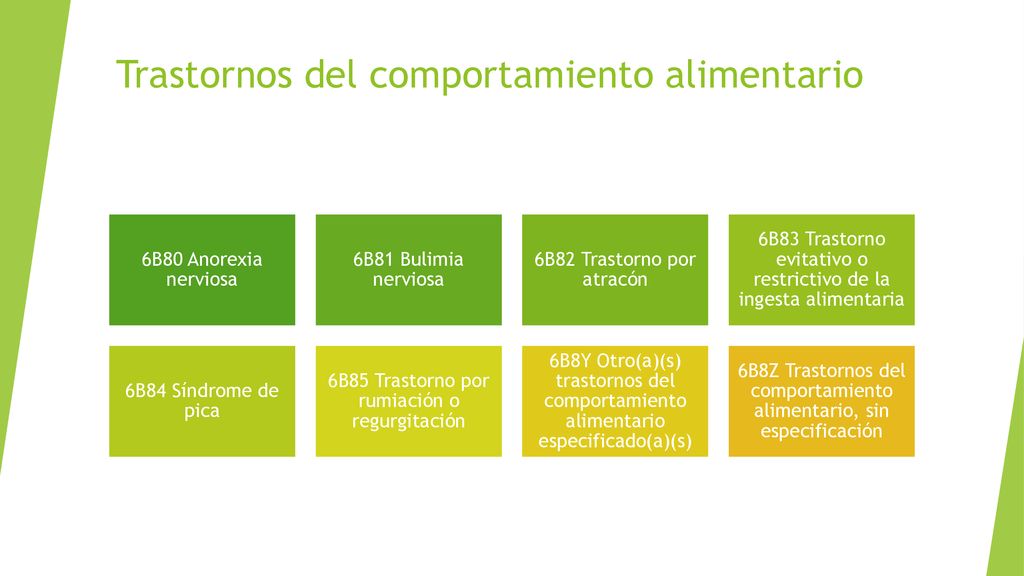 Trastornos del comportamiento alimentario

6B80 Anorexia nerviosa

6B81 Bulimia nerviosa

6B82 Trastorno por atracón

6B83 Trastorno evitativo o restrictivo de la ingesta alimentaria

6B84 Síndrome de pica

6B85 Trastorno por rumiación o regurgitación

6B8Y Otro(a)(s) trastornos del comportamiento alimentario especificado(a)(s)

6B8Z Trastornos del comportamiento alimentario, sin especificación